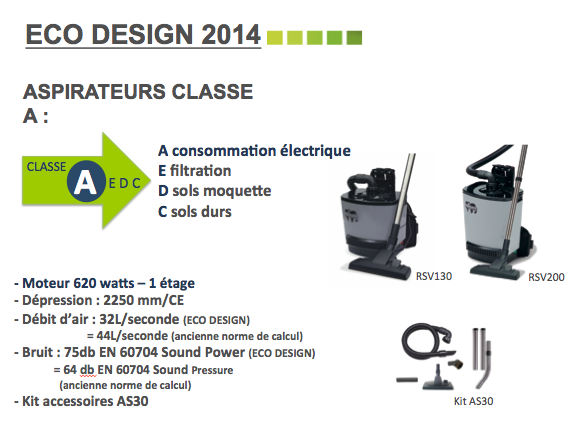 ECO DESIGN 2014

ASPIRATEURS CLASSE A :

CLASSE A E D C

A consommation électrique
E filtration
D sols moquette
C sols durs

RSV130

RSV200

- Moteur 620 watts – 1 étage
- Dépression : 2250 mm/CE
- Débit d'air : 32L/seconde (ECO DESIGN)
= 44L/seconde (ancienne norme de calcul)
- Bruit : 75db EN 60704 Sound Power (ECO DESIGN)
= 64 db EN 60704 Sound Pressure (ancienne norme de calcul)
- Kit accessoires AS30

Kit AS30